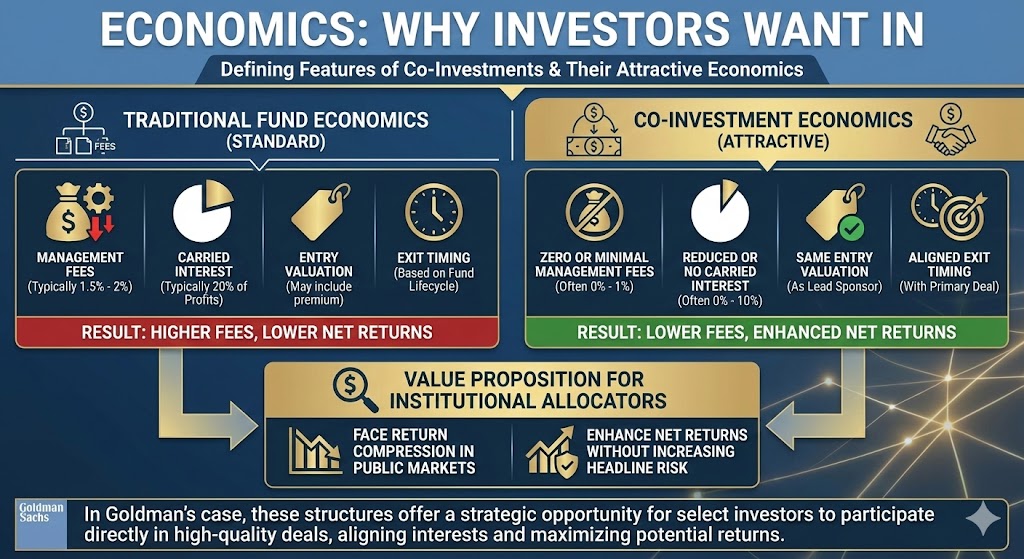 ECONOMICS: WHY INVESTORS WANT IN

Defining Features of Co-Investments & Their Attractive Economics

FEES

TRADITIONAL FUND ECONOMICS (STANDARD)

MANAGEMENT FEES (Typically 1.5% - 2%)

CARRIED INTEREST (Typically 20% of Profits)

ENTRY VALUATION (May include premium)

EXIT TIMING (Based on Fund Lifecycle)

RESULT: HIGHER FEES, LOWER NET RETURNS

CO-INVESTMENT ECONOMICS (ATTRACTIVE)

ZERO OR MINIMAL MANAGEMENT FEES (Often 0% - 1%)

REDUCED OR NO CARRIED INTEREST (Often 0% - 10%)

SAME ENTRY VALUATION (As Lead Sponsor)

ALIGNED EXIT TIMING (With Primary Deal)

RESULT: LOWER FEES, ENHANCED NET RETURNS

VALUE PROPOSITION FOR INSTITUTIONAL ALLOCATORS

FACE RETURN COMPRESSION IN PUBLIC MARKETS

ENHANCE NET RETURNS WITHOUT INCREASING HEADLINE RISK

Goldman Sachs

In Goldman's case, these structures offer a strategic opportunity for select investors to participate directly in high-quality deals, aligning interests and maximizing potential returns.